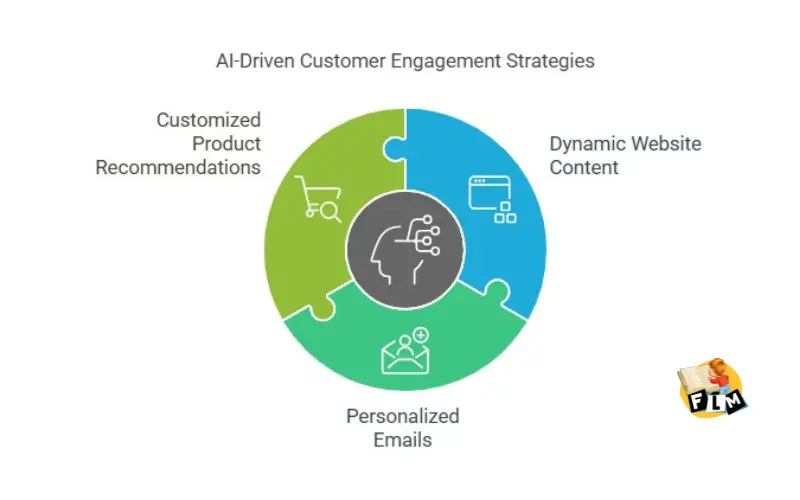 AI-Driven Customer Engagement Strategies

Customized Product Recommendations

Dynamic Website Content

Personalized Emails

FLM